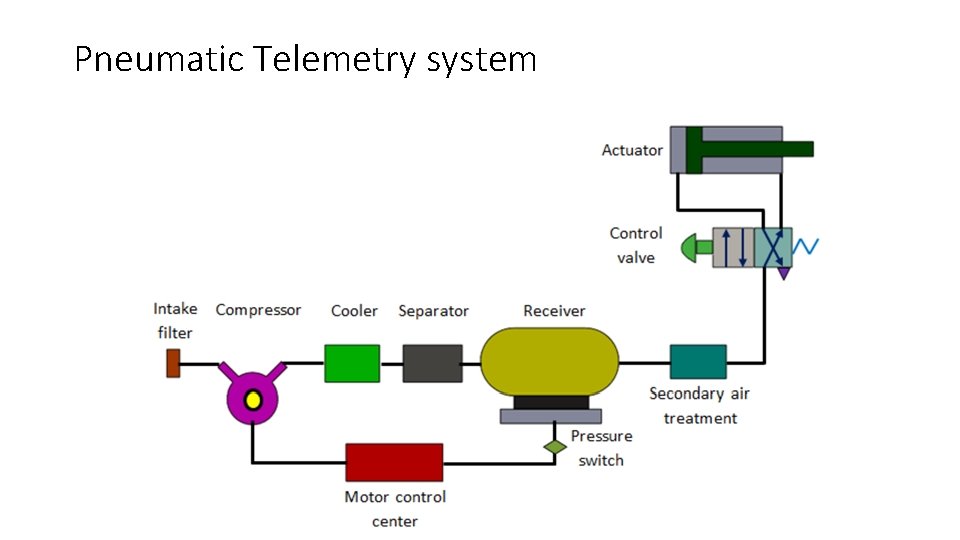 Pneumatic Telemetry system

Actuator

Control valve

Intake filter

Compressor

Cooler

Separator

Receiver

Secondary air treatment

Pressure switch

Motor control center